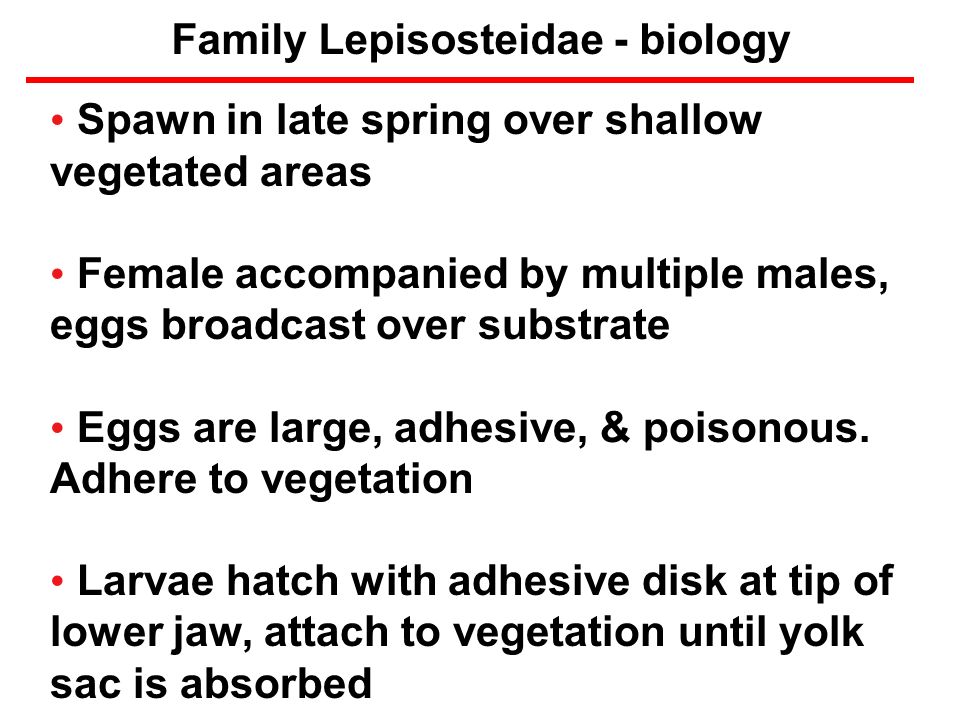 Family Lepisosteidae - biology

• Spawn in late spring over shallow vegetated areas

• Female accompanied by multiple males, eggs broadcast over substrate

• Eggs are large, adhesive, & poisonous. Adhere to vegetation

• Larvae hatch with adhesive disk at tip of lower jaw, attach to vegetation until yolk sac is absorbed